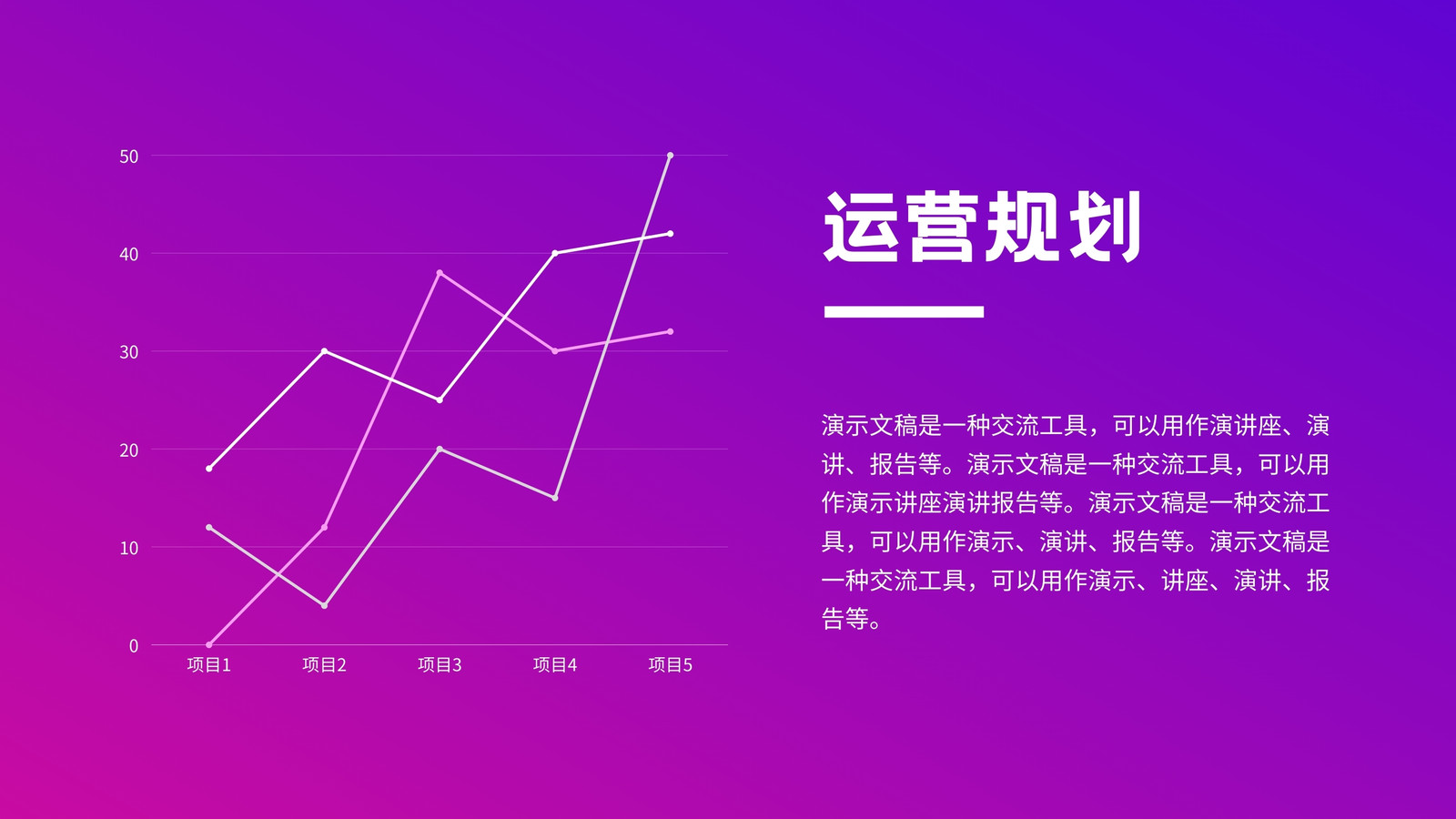 50

40

30

20

10

0

项目1 项目2 项目3 项目4 项目5

运营规划

演示文稿是一种交流工具，可以用作演讲座、演讲、报告等。演示文稿是一种交流工具，可以用作演示讲座演讲报告等。演示文稿是一种交流工具，可以用作演示、演讲、报告等。演示文稿是一种交流工具，可以用作演示、讲座、演讲、报告等。